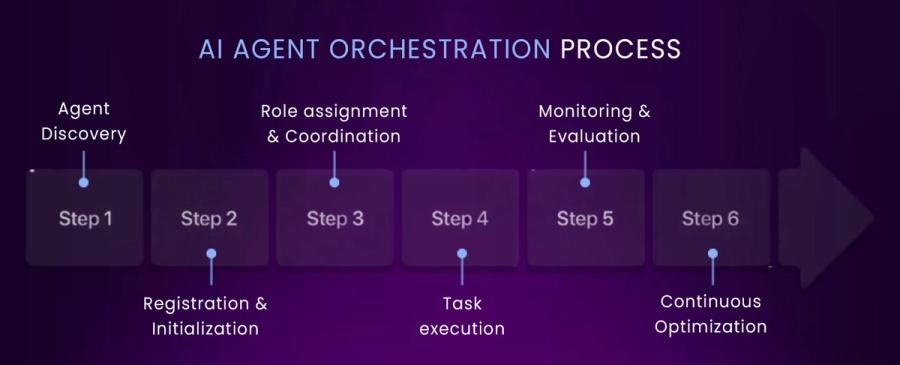 AI AGENT ORCHESTRATION PROCESS

Agent Discovery

Role assignment & Coordination

Monitoring & Evaluation

Step 1

Step 2

Step 3

Step 4

Step 5

Step 6

Registration & Initialization

Task execution

Continuous Optimization